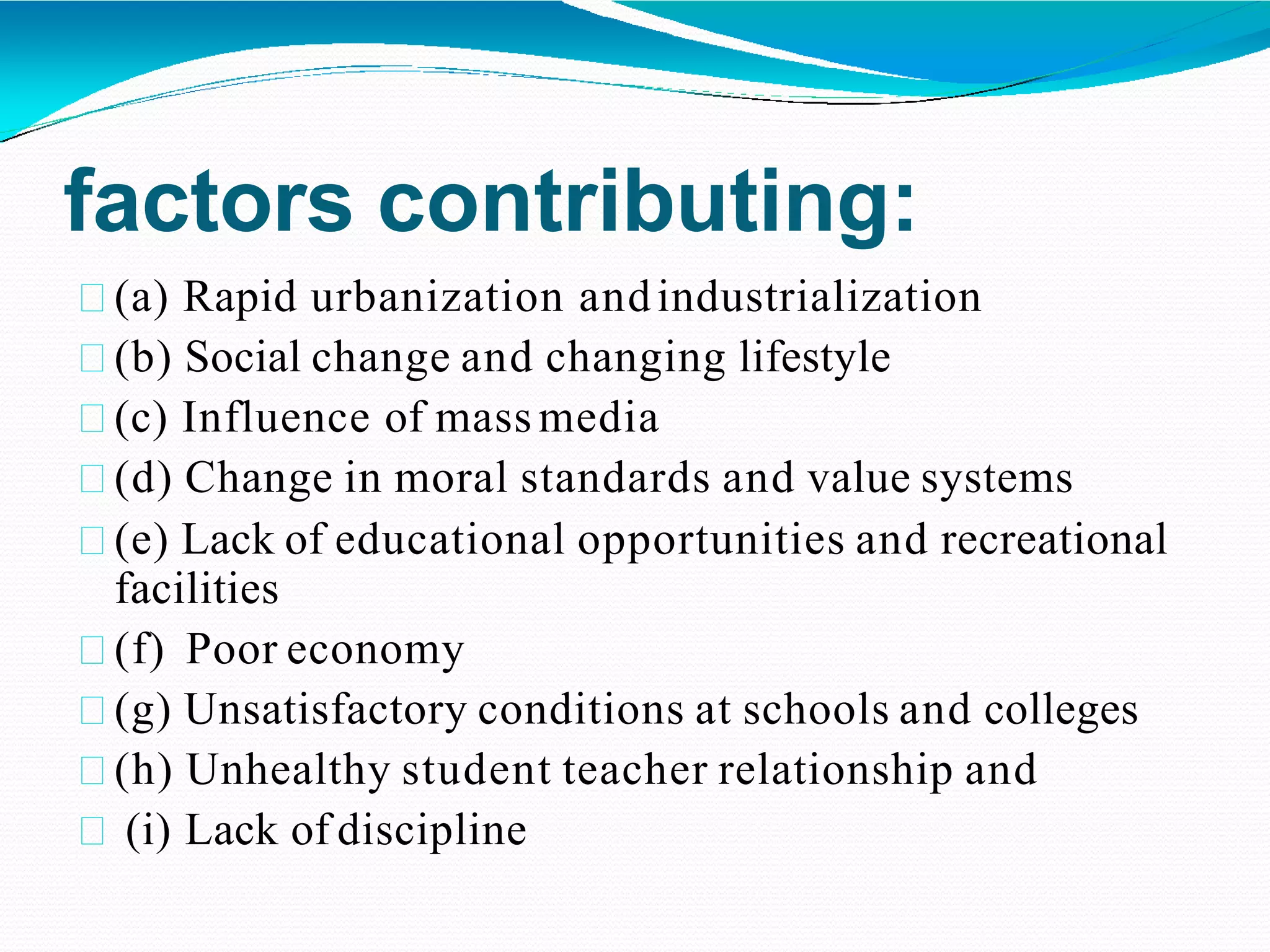 factors contributing:

(a) Rapid urbanization and industrialization

(b) Social change and changing lifestyle

(c) Influence of mass media

(d) Change in moral standards and value systems

(e) Lack of educational opportunities and recreational facilities

(f) Poor economy

(g) Unsatisfactory conditions at schools and colleges

(h) Unhealthy student teacher relationship and

(i) Lack of discipline